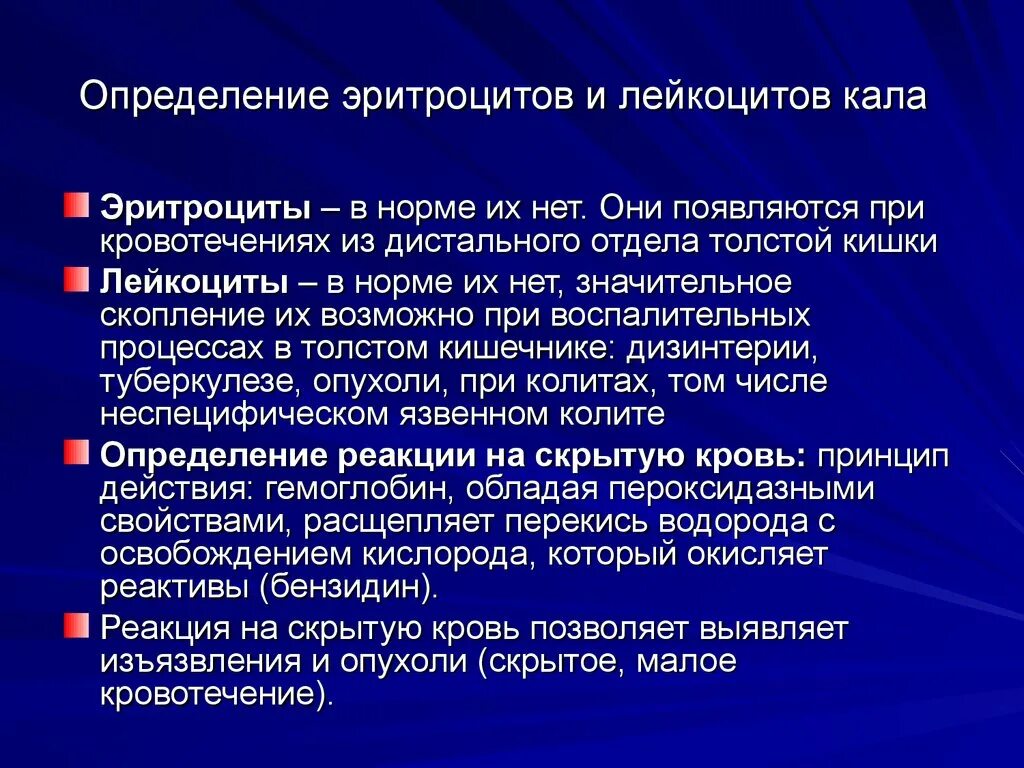 Определение эритроцитов и лейкоцитов кала

Эритроциты – в норме их нет. Они появляются при кровотечениях из дистального отдела толстой кишки

Лейкоциты – в норме их нет, значительное скопление их возможно при воспалительных процессах в толстом кишечнике: дизинтерии, туберкулезе, опухоли, при колитах, том числе неспецифическом язвенном колите

Определение реакции на скрытую кровь: принцип действия: гемоглобин, обладая пероксидазными свойствами, расщепляет перекись водорода с освобождением кислорода, который окисляет реактивы (бензидин).

Реакция на скрытую кровь позволяет выявляет изъязвления и опухоли (скрытое, малое кровотечение).